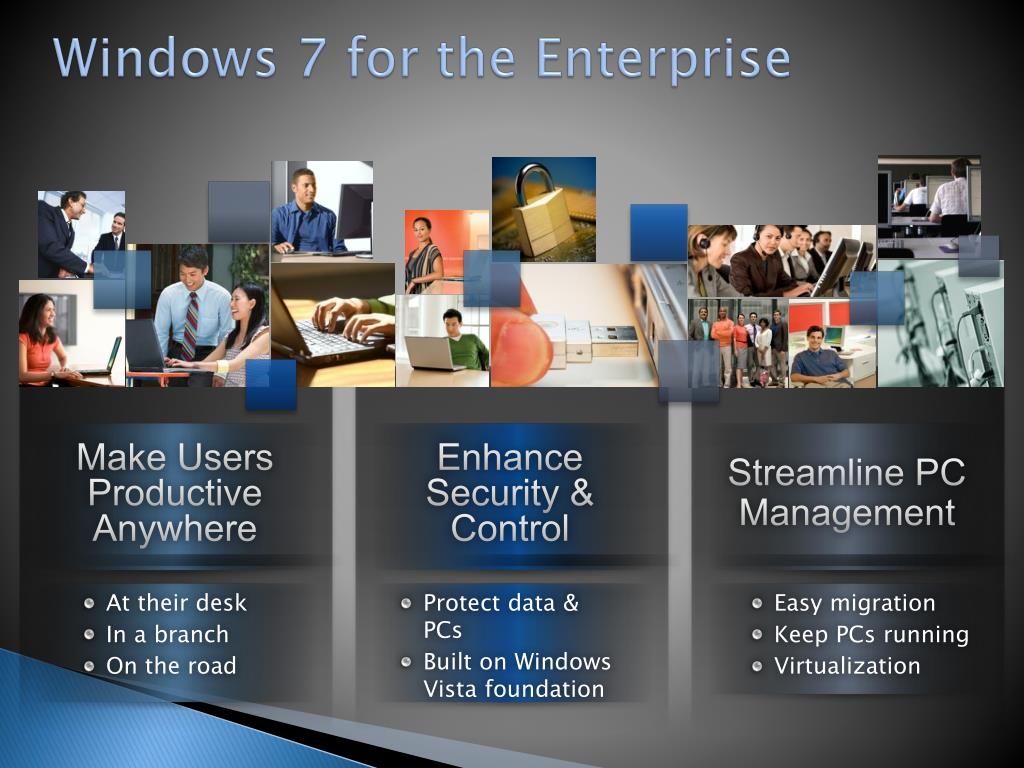 Windows 7 for the Enterprise

Make Users Productive Anywhere

• At their desk
• In a branch
• On the road

Enhance Security & Control

• Protect data & PCs
• Built on Windows Vista foundation

Streamline PC Management

• Easy migration
• Keep PCs running
• Virtualization